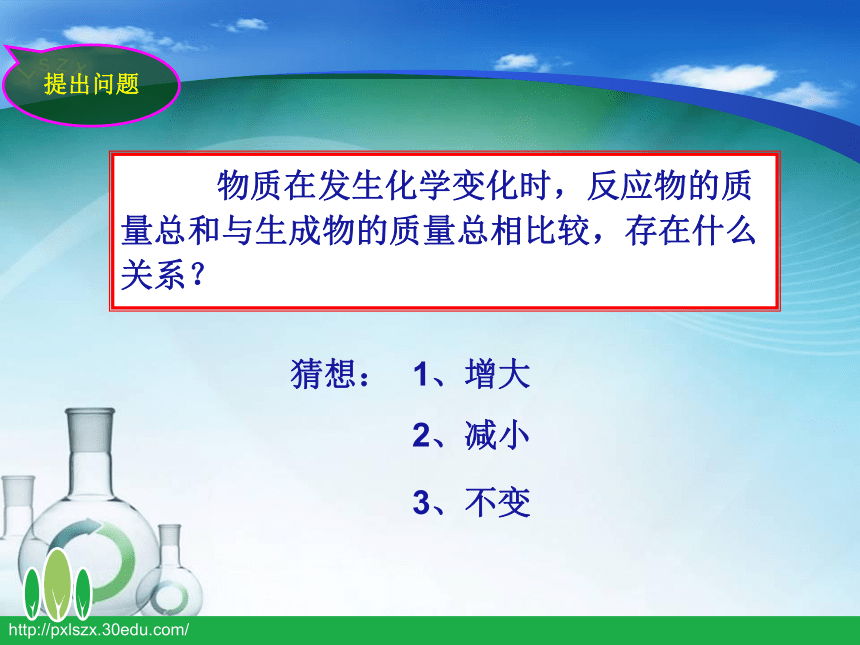 提出问题

物质在发生化学变化时，反应物的质量总和与生成物的质量总相比较，存在什么关系？

猜想： 1、增大

2、减小

3、不变

http://pxlszx.30edu.com/